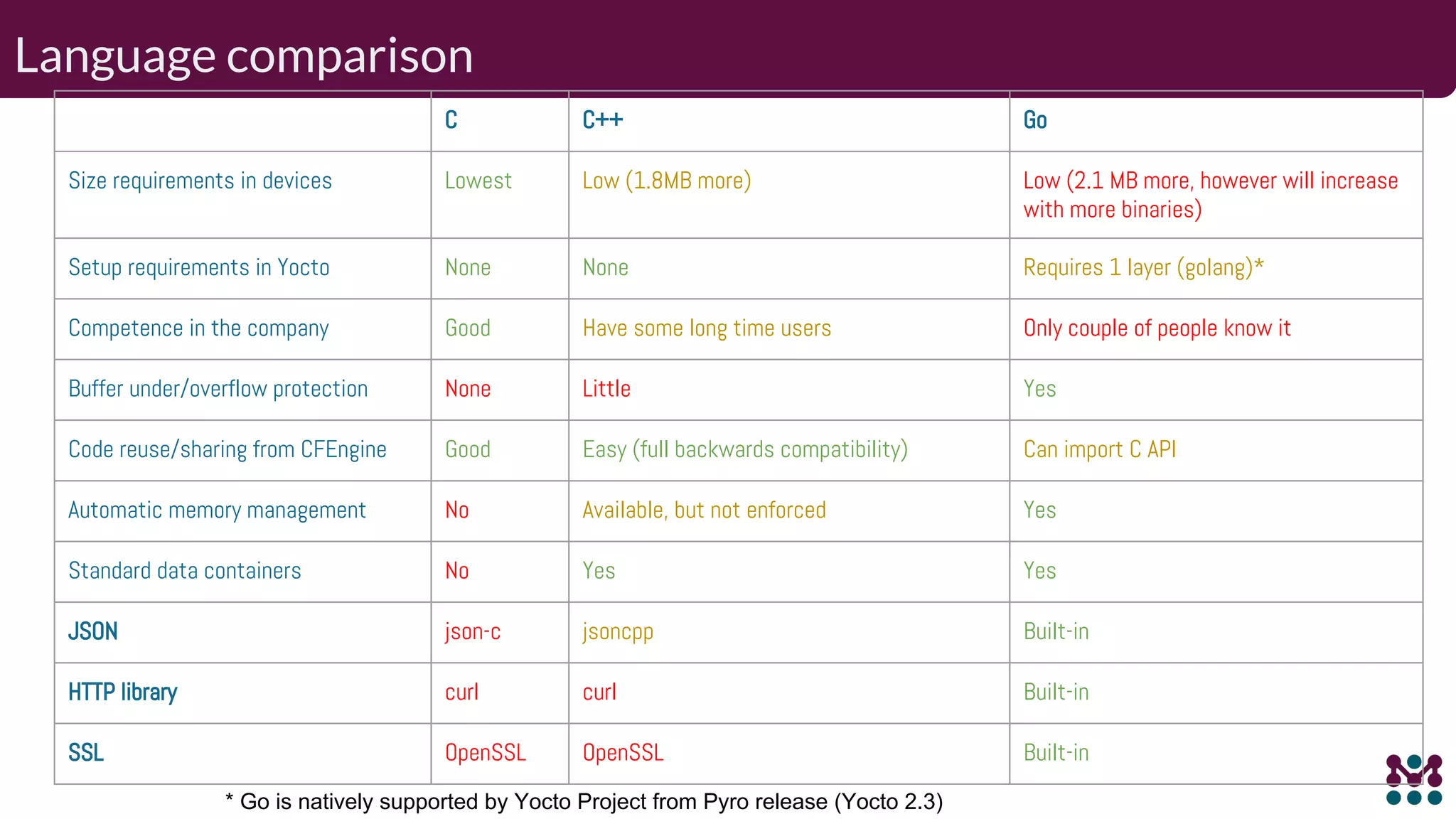 Language comparison

| | C | C++ | Go |
|---|---|---|---|
| Size requirements in devices | Lowest | Low (1.8MB more) | Low (2.1 MB more, however will increase with more binaries) |
| Setup requirements in Yocto | None | None | Requires 1 layer (golang)* |
| Competence in the company | Good | Have some long time users | Only couple of people know it |
| Buffer under/overflow protection | None | Little | Yes |
| Code reuse/sharing from CFEngine | Good | Easy (full backwards compatibility) | Can import C API |
| Automatic memory management | No | Available, but not enforced | Yes |
| Standard data containers | No | Yes | Yes |
| JSON | json-c | jsoncpp | Built-in |
| HTTP library | curl | curl | Built-in |
| SSL | OpenSSL | OpenSSL | Built-in |

* Go is natively supported by Yocto Project from Pyro release (Yocto 2.3)